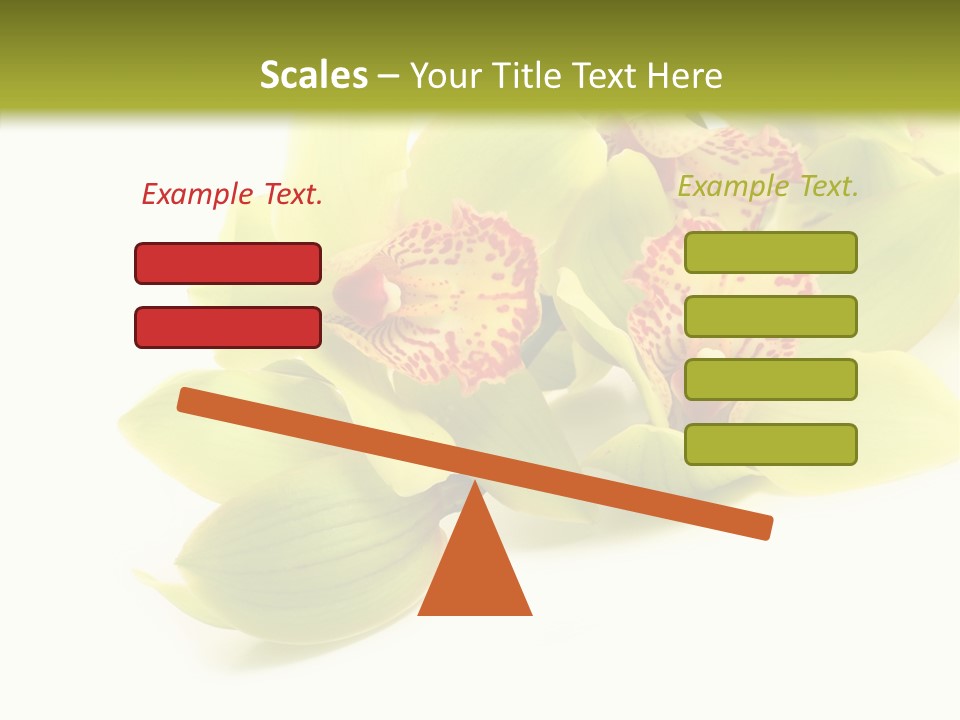 Scales – Your Title Text Here

Example Text.

Example Text.